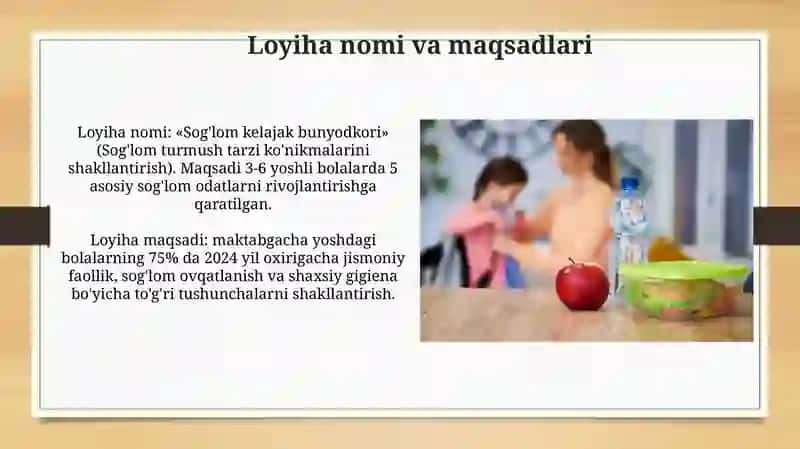 Loyiha nomi va maqsadlari

Loyiha nomi: «Sog'lom kelajak bunyodkori» (Sog'lom turmush tarzi ko'nikmalarini shakllantirish). Maqsadi 3-6 yoshli bolalarda 5 asosiy sog'lom odatlarni rivojlantirishga qaratilgan.

Loyiha maqsadi: maktabgacha yoshdagi bolalarning 75% da 2024 yil oxirigacha jismoniy faollik, sog'lom ovqatlanish va shaxsiy gigiena bo'yicha to'g'ri tushunchalarni shakllantirish.